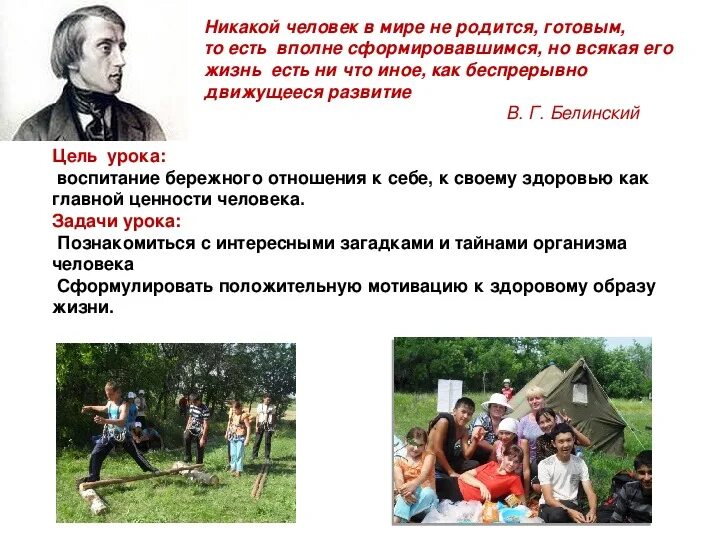 Никакой человек в мире не родится, готовым, то есть вполне сформировавшимся, но всякая его жизнь есть ни что иное, как беспрерывно движущееся развитие

В. Г. Белинский

Цель урока:
воспитание бережного отношения к себе, к своему здоровью как главной ценности человека.

Задачи урока:
Познакомиться с интересными загадками и тайнами организма человека
Сформулировать положительную мотивацию к здоровому образу жизни.